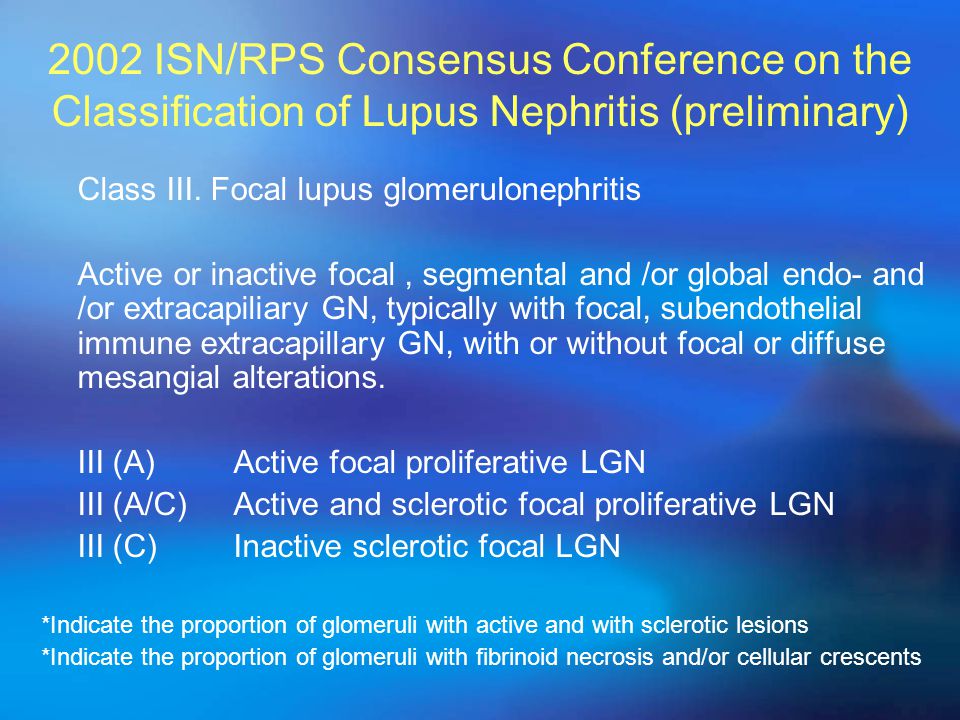 2002 ISN/RPS Consensus Conference on the Classification of Lupus Nephritis (preliminary)

Class III. Focal lupus glomerulonephritis

Active or inactive focal , segmental and /or global endo- and /or extracapiliary GN, typically with focal, subendothelial immune extracapillary GN, with or without focal or diffuse mesangial alterations.

III (A) Active focal proliferative LGN
III (A/C) Active and sclerotic focal proliferative LGN
III (C) Inactive sclerotic focal LGN

*Indicate the proportion of glomeruli with active and with sclerotic lesions
*Indicate the proportion of glomeruli with fibrinoid necrosis and/or cellular crescents